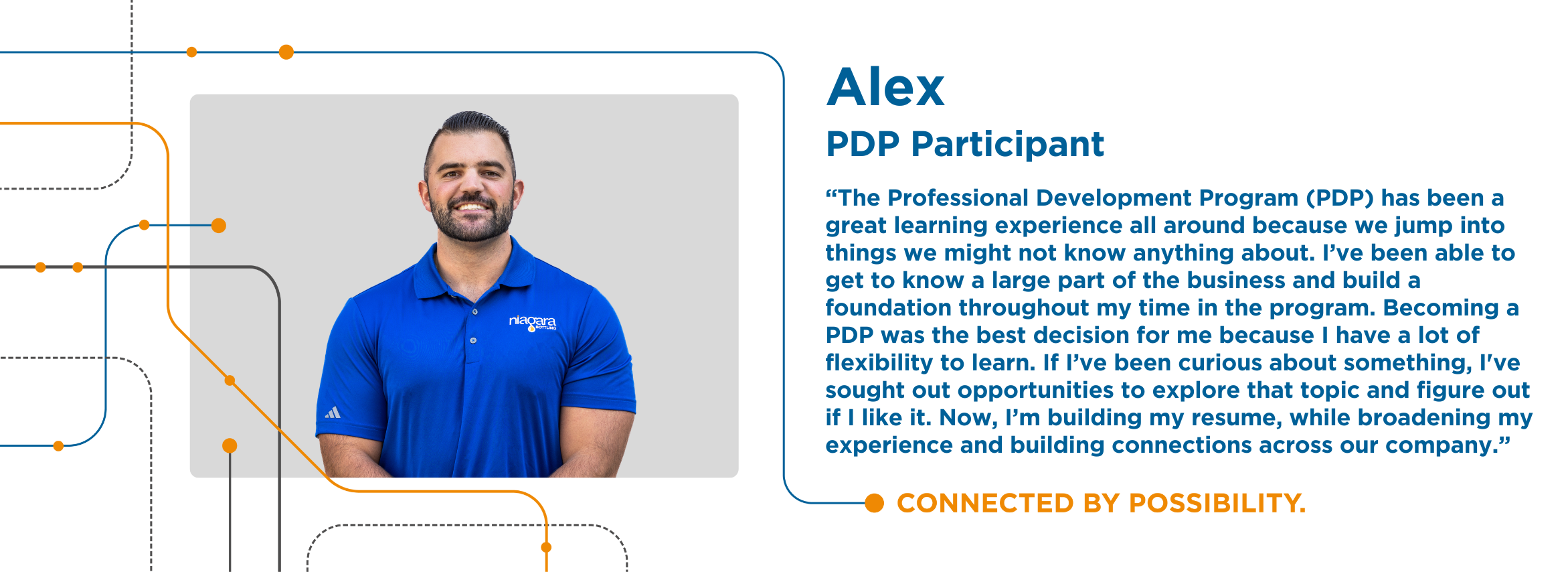 niagara
BOTTLING

Alex

PDP Participant

“The Professional Development Program (PDP) has been a great learning experience all around because we jump into things we might not know anything about. I’ve been able to get to know a large part of the business and build a foundation throughout my time in the program. Becoming a PDP was the best decision for me because I have a lot of flexibility to learn. If I’ve been curious about something, I've sought out opportunities to explore that topic and figure out if I like it. Now, I’m building my resume, while broadening my experience and building connections across our company.”

CONNECTED BY POSSIBILITY.